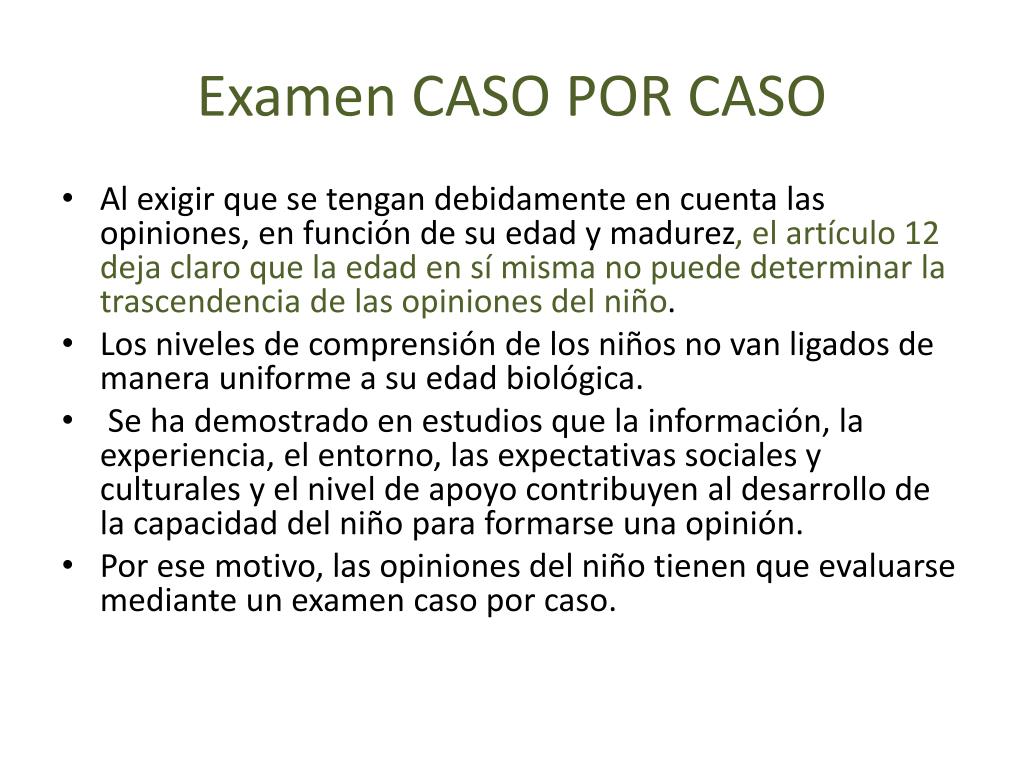 Examen CASO POR CASO

• Al exigir que se tengan debidamente en cuenta las opiniones, en función de su edad y madurez, el artículo 12 deja claro que la edad en sí misma no puede determinar la trascendencia de las opiniones del niño.
• Los niveles de comprensión de los niños no van ligados de manera uniforme a su edad biológica.
• Se ha demostrado en estudios que la información, la experiencia, el entorno, las expectativas sociales y culturales y el nivel de apoyo contribuyen al desarrollo de la capacidad del niño para formarse una opinión.
• Por ese motivo, las opiniones del niño tienen que evaluarse mediante un examen caso por caso.